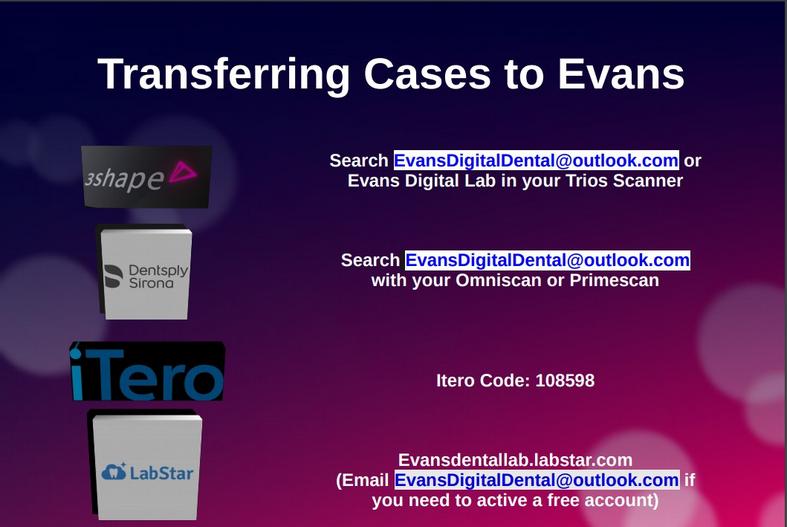 Transferring Cases to Evans

3shape

Search EvansDigitalDental@outlook.com or Evans Digital Lab in your Trios Scanner

Dentsply Sirona

Search EvansDigitalDental@outlook.com with your Omniscan or Primescan

iTero

Itero Code: 108598

LabStar

Evansdentallab.labstar.com (Email EvansDigitalDental@outlook.com if you need to active a free account)